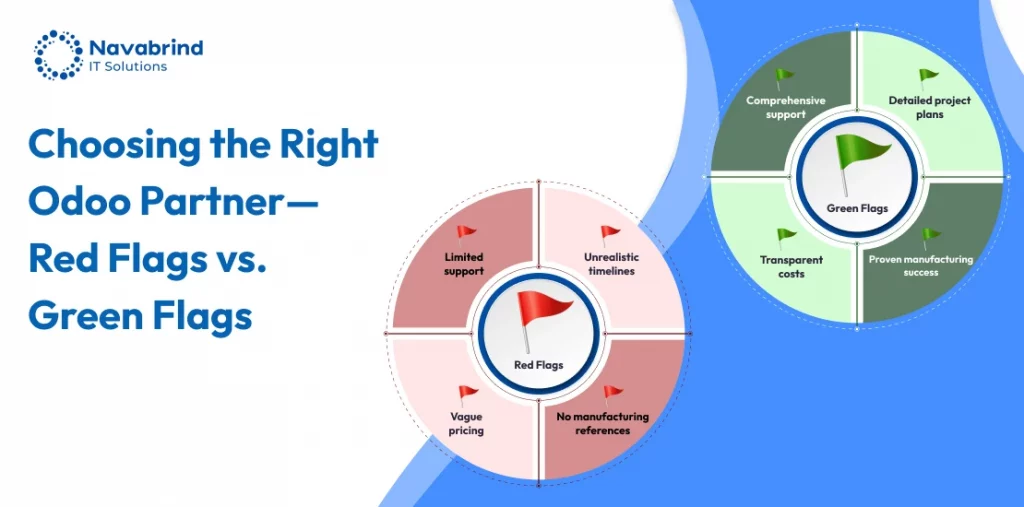 Navabrind
IT Solutions

Choosing the Right Odoo Partner— Red Flags vs. Green Flags

Limited support

Unrealistic timelines

Red Flags

Vague pricing

No manufacturing references

Comprehensive support

Detailed project plans

Green Flags

Transparent costs

Proven manufacturing success